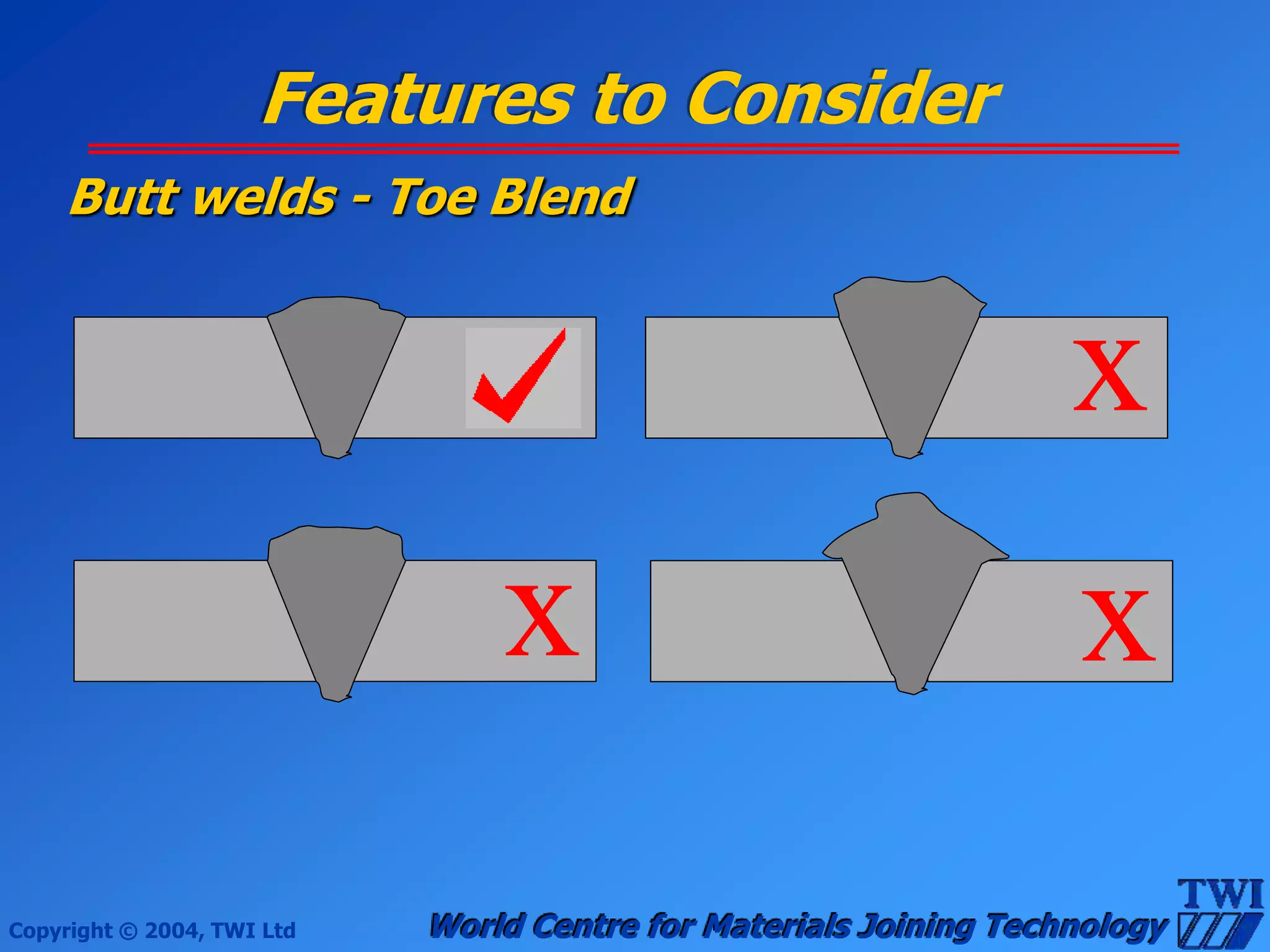 Features to Consider

Butt welds - Toe Blend

X

X

X

Copyright © 2004, TWI Ltd

World Centre for Materials Joining Technology

TWI